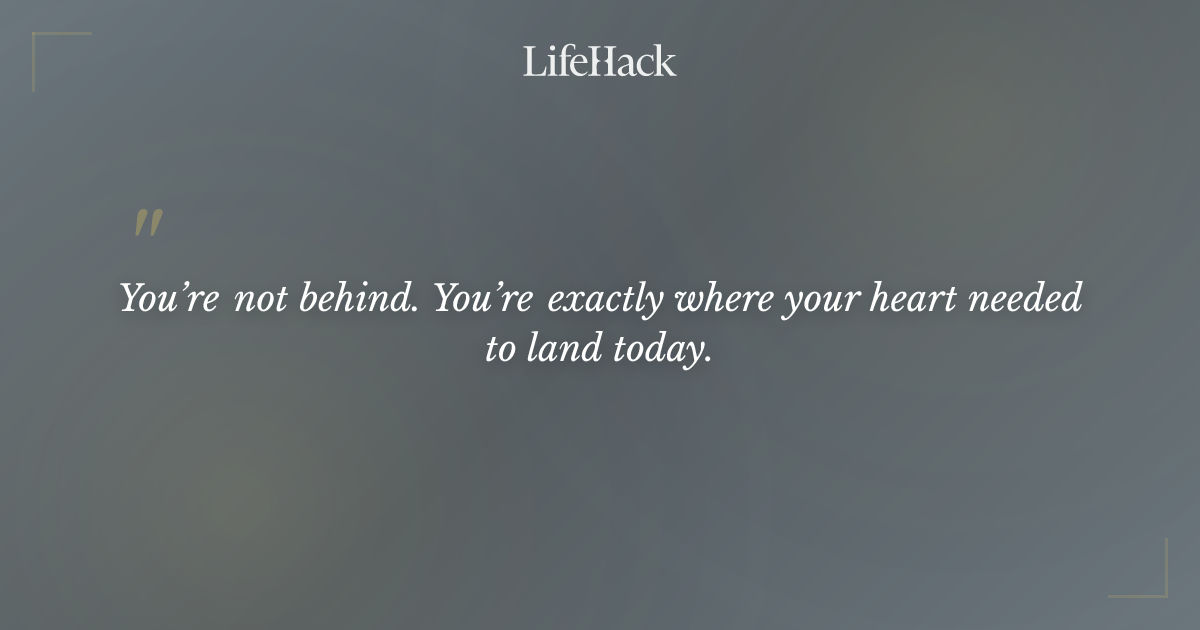 LifeHack

"

You're not behind. You're exactly where your heart needed to land today.